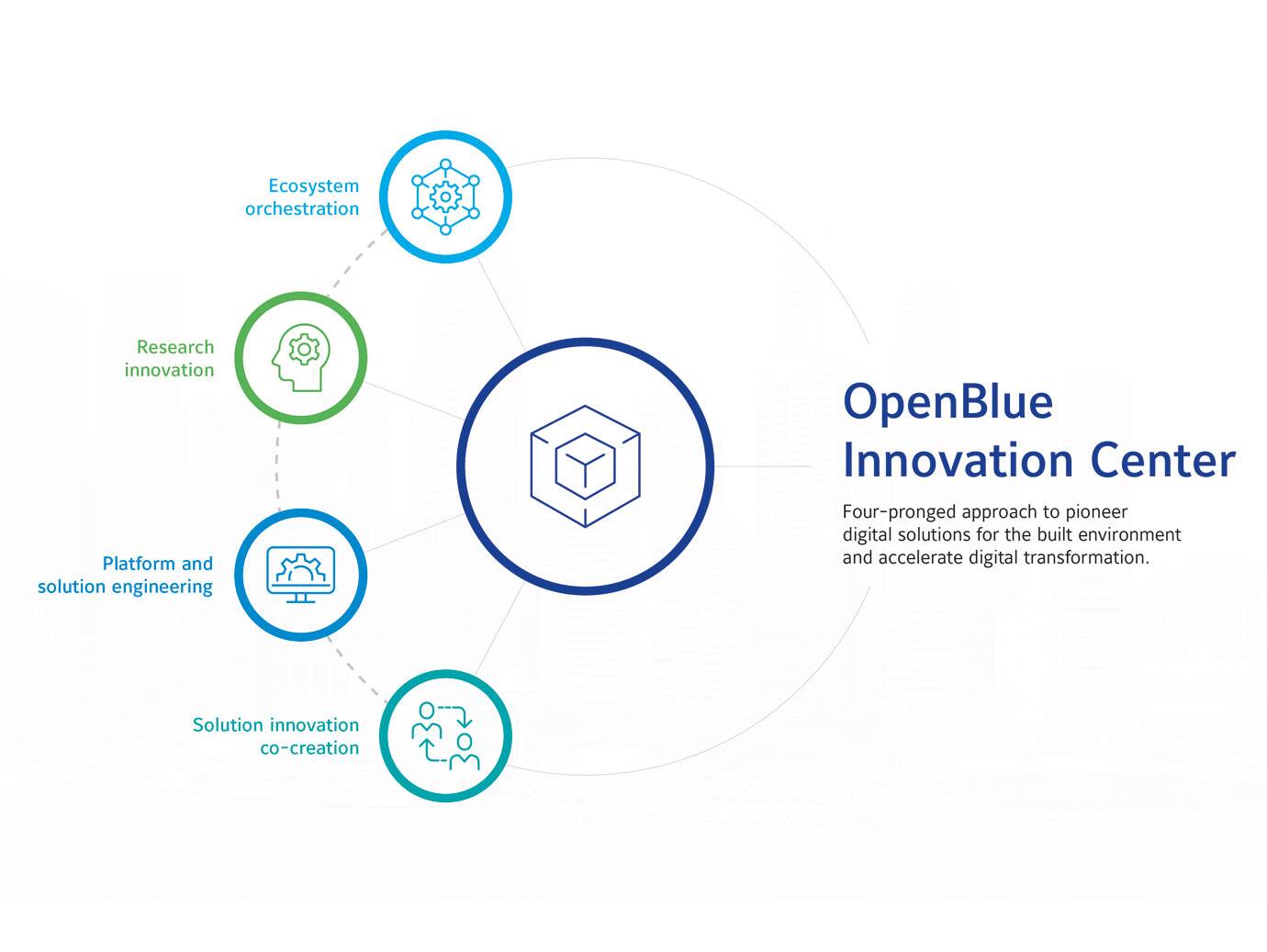 Ecosystem orchestration

Research innovation

Platform and solution engineering

Solution innovation co-creation

OpenBlue Innovation Center

Four-pronged approach to pioneer digital solutions for the built environment and accelerate digital transformation.